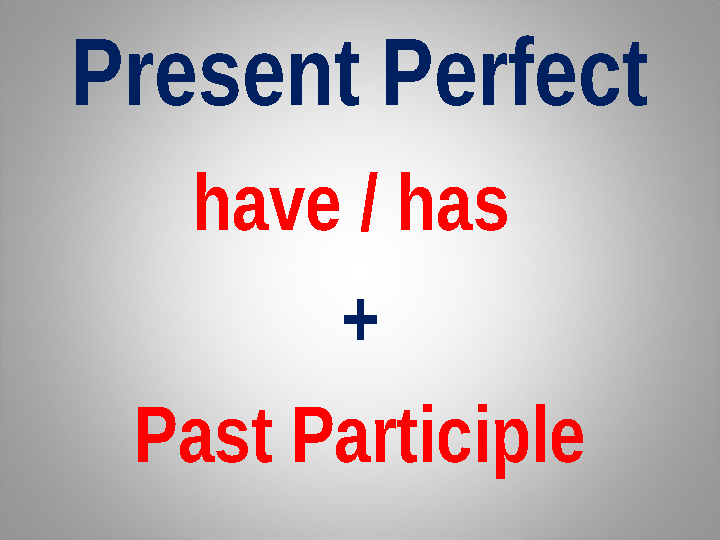 Present Perfect

have / has

+

Past Participle